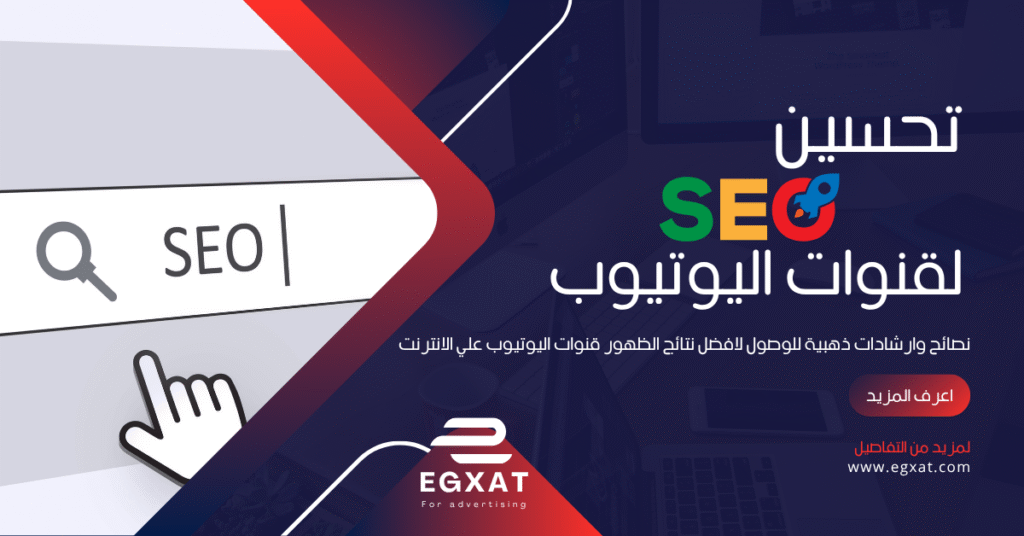 SEO

تحسين
SEO
لقنوات اليوتيوب

نصائح وارشادات ذهبية للوصول لافضل نتائج الظهور قنوات اليوتيوب علي الانترنت

اعرف المزيد

لمزيد من التفاصيل
www.egxat.com

EGXAT
For advertising